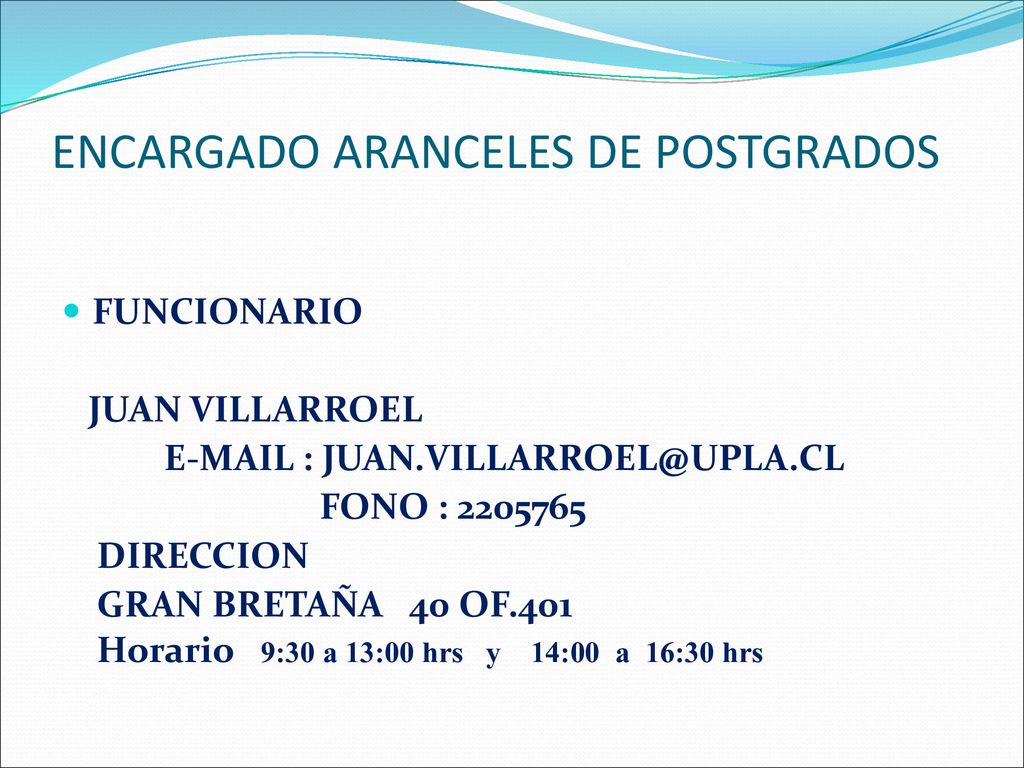 ENCARGADO ARANCELES DE POSTGRADOS

FUNCIONARIO

JUAN VILLARROEL
E-MAIL : JUAN.VILLARROEL@UPLA.CL
FONO : 2205765
DIRECCION
GRAN BRETAÑA 40 OF.401
Horario 9:30 a 13:00 hrs y 14:00 a 16:30 hrs